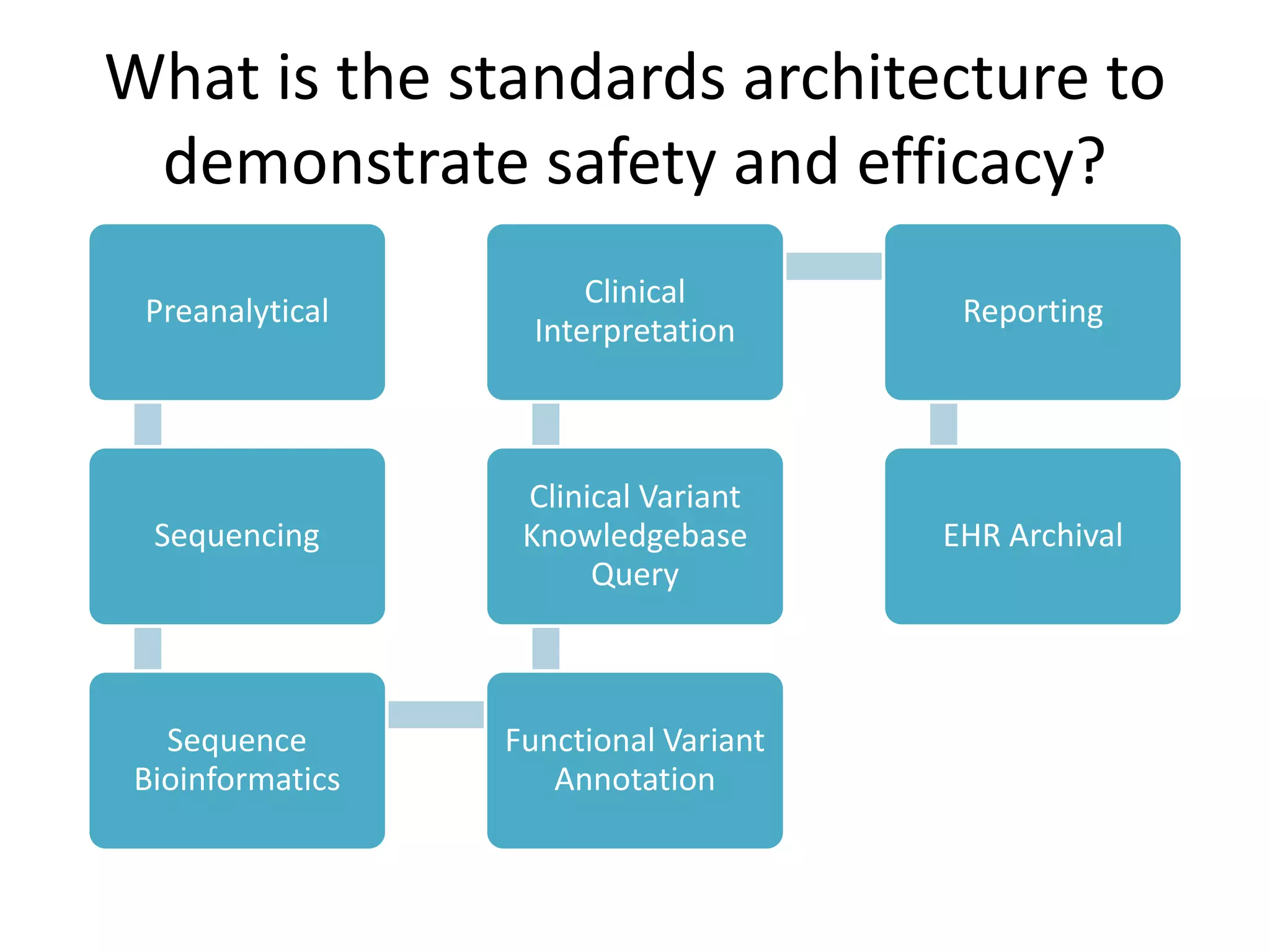 What is the standards architecture to demonstrate safety and efficacy?

Preanalytical

Sequencing

Sequence Bioinformatics

Functional Variant Annotation

Clinical Variant Knowledgebase Query

Clinical Interpretation

Reporting

EHR Archival